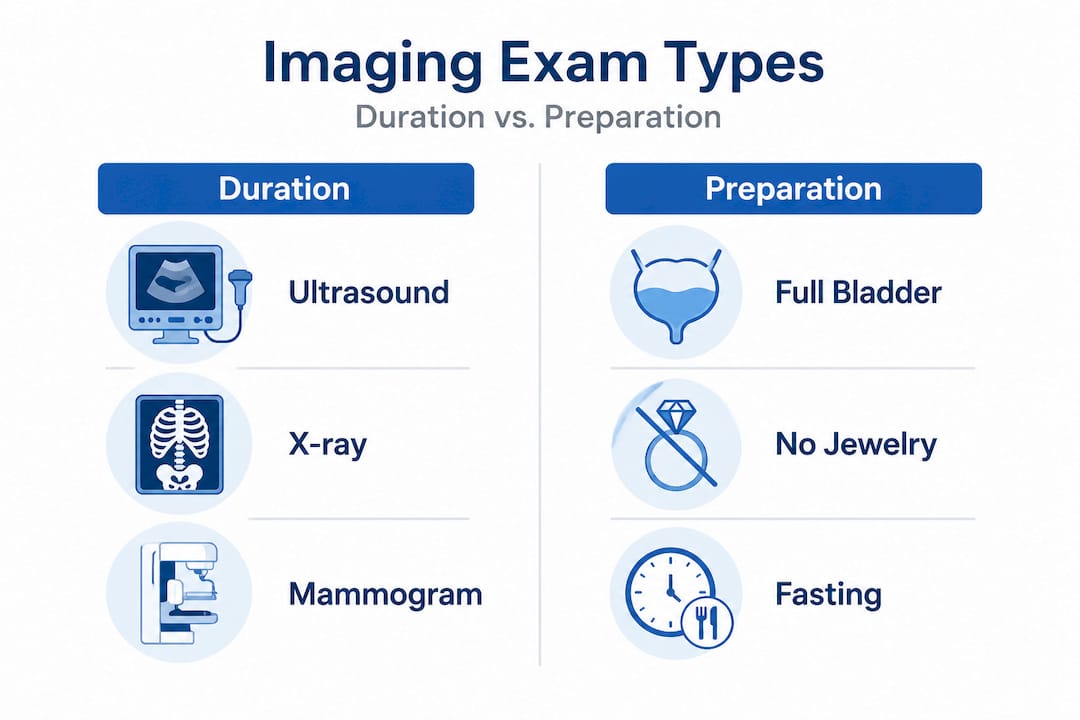 Imaging Exam Types

Duration vs. Preparation

Duration

Ultrasound

X-ray

Mammogram

Preparation

Full Bladder

No Jewelry

Fasting